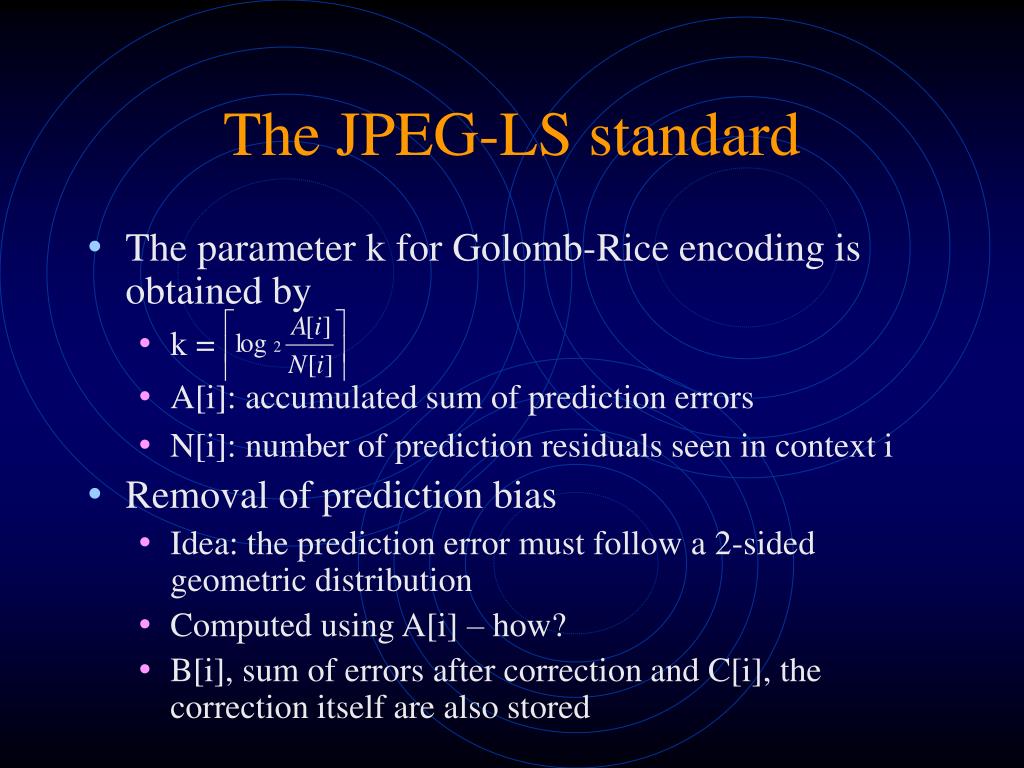 The JPEG-LS standard

• The parameter k for Golomb-Rice encoding is obtained by
  • k = $\left\lceil \log_2 \frac{A[i]}{N[i]} \right\rceil$
  • A[i]: accumulated sum of prediction errors
  • N[i]: number of prediction residuals seen in context i
• Removal of prediction bias
  • Idea: the prediction error must follow a 2-sided geometric distribution
  • Computed using A[i] – how?
  • B[i], sum of errors after correction and C[i], the correction itself are also stored